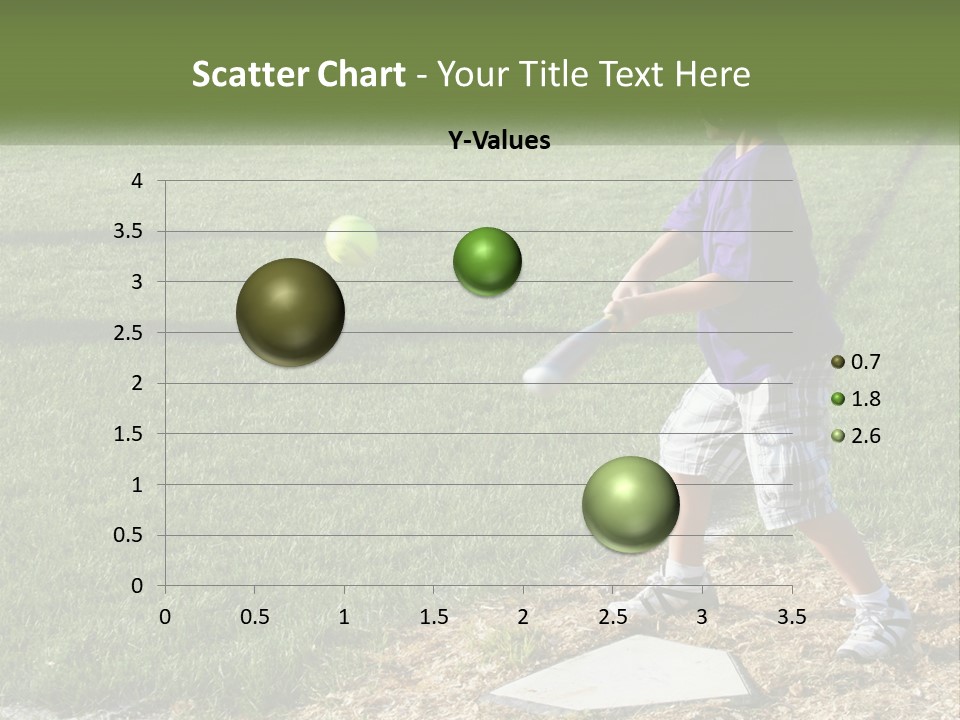 Scatter Chart - Your Title Text Here

Y-Values

4
3.5
3
2.5
2
1.5
1
0.5
0

0 0.5 1 1.5 2 2.5 3 3.5

0.7
1.8
2.6